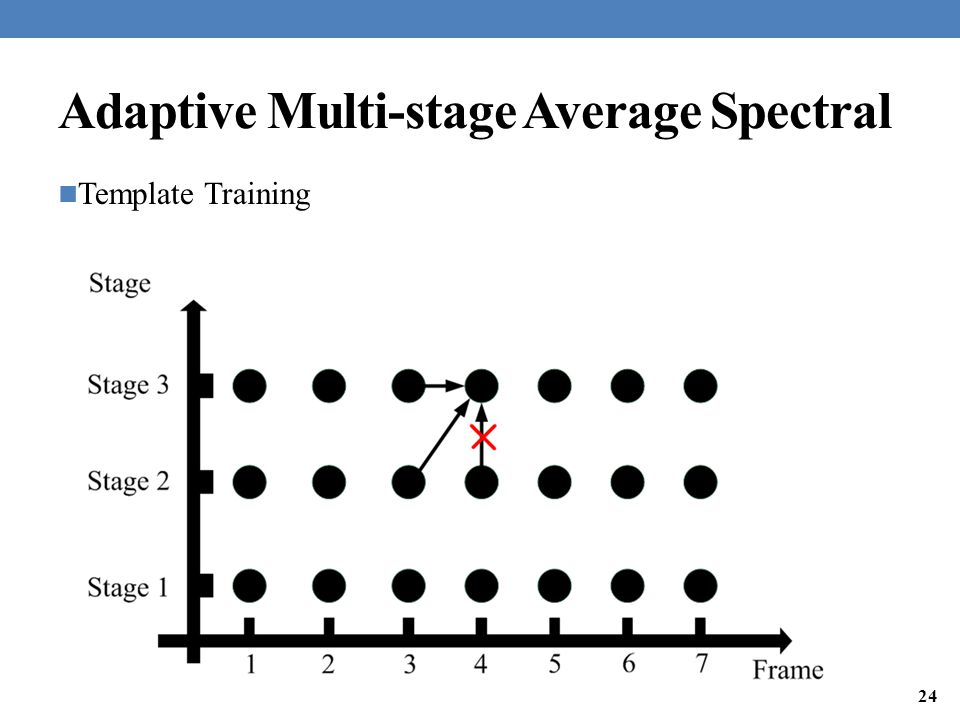 Adaptive Multi-stage Average Spectral

Template Training

Stage

Stage 3

Stage 2

Stage 1

1 2 3 4 5 6 7

Frame

24